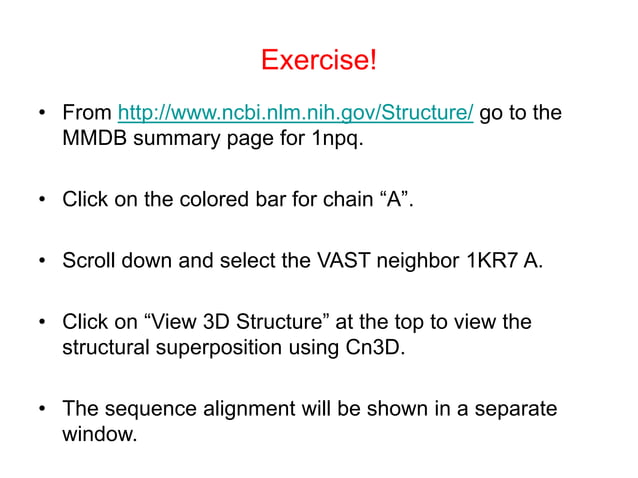 Exercise!

• From http://www.ncbi.nlm.nih.gov/Structure/ go to the MMDB summary page for 1npq.

• Click on the colored bar for chain “A”.

• Scroll down and select the VAST neighbor 1KR7 A.

• Click on “View 3D Structure” at the top to view the structural superposition using Cn3D.

• The sequence alignment will be shown in a separate window.